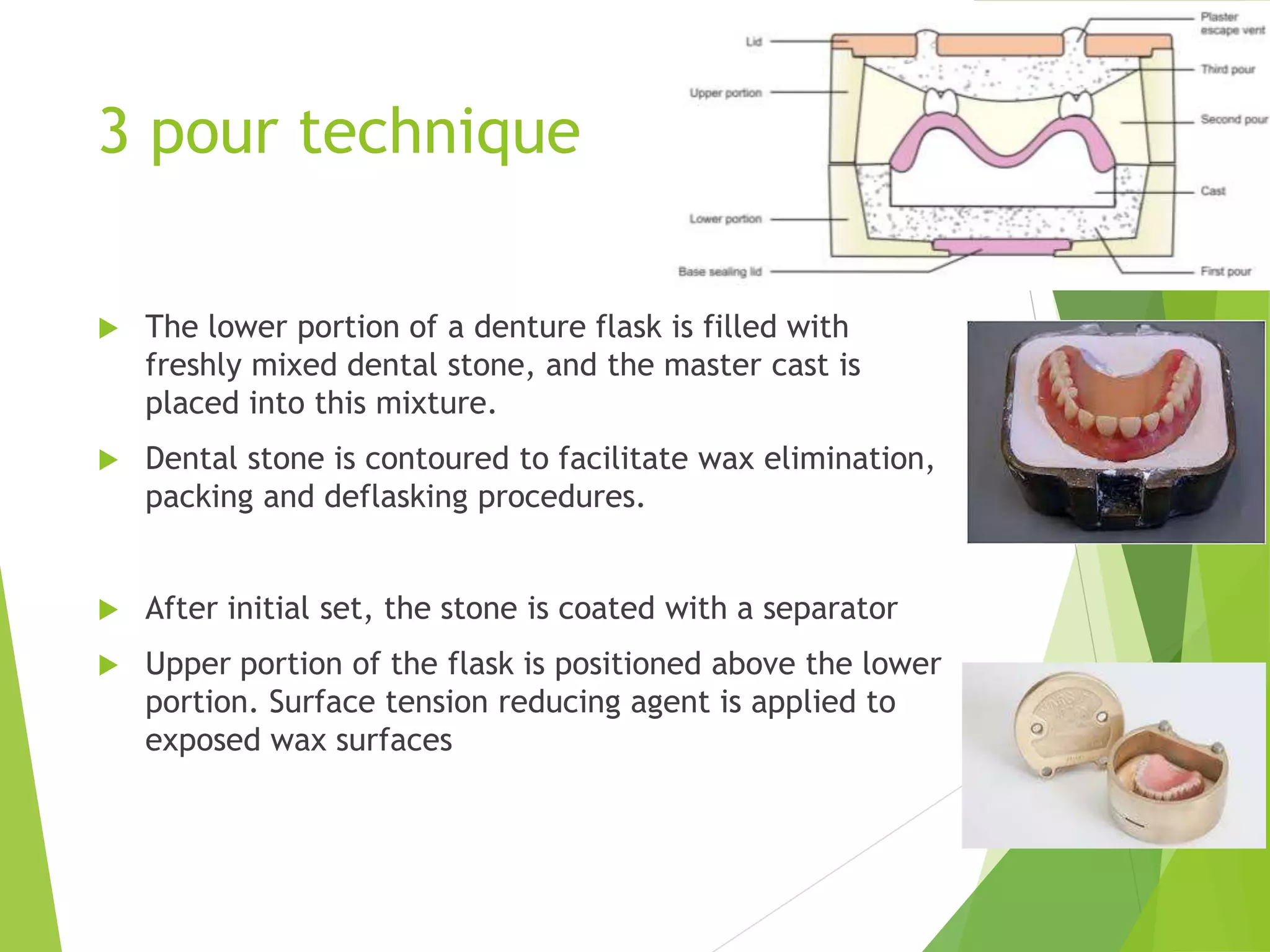 3 pour technique

Lid

Upper portion

Lower portion

Base sealing lid

Plaster escape vent

Third pour

Second pour

Cast

First pour

The lower portion of a denture flask is filled with freshly mixed dental stone, and the master cast is placed into this mixture.

Dental stone is contoured to facilitate wax elimination, packing and deflasking procedures.

After initial set, the stone is coated with a separator

Upper portion of the flask is positioned above the lower portion. Surface tension reducing agent is applied to exposed wax surfaces